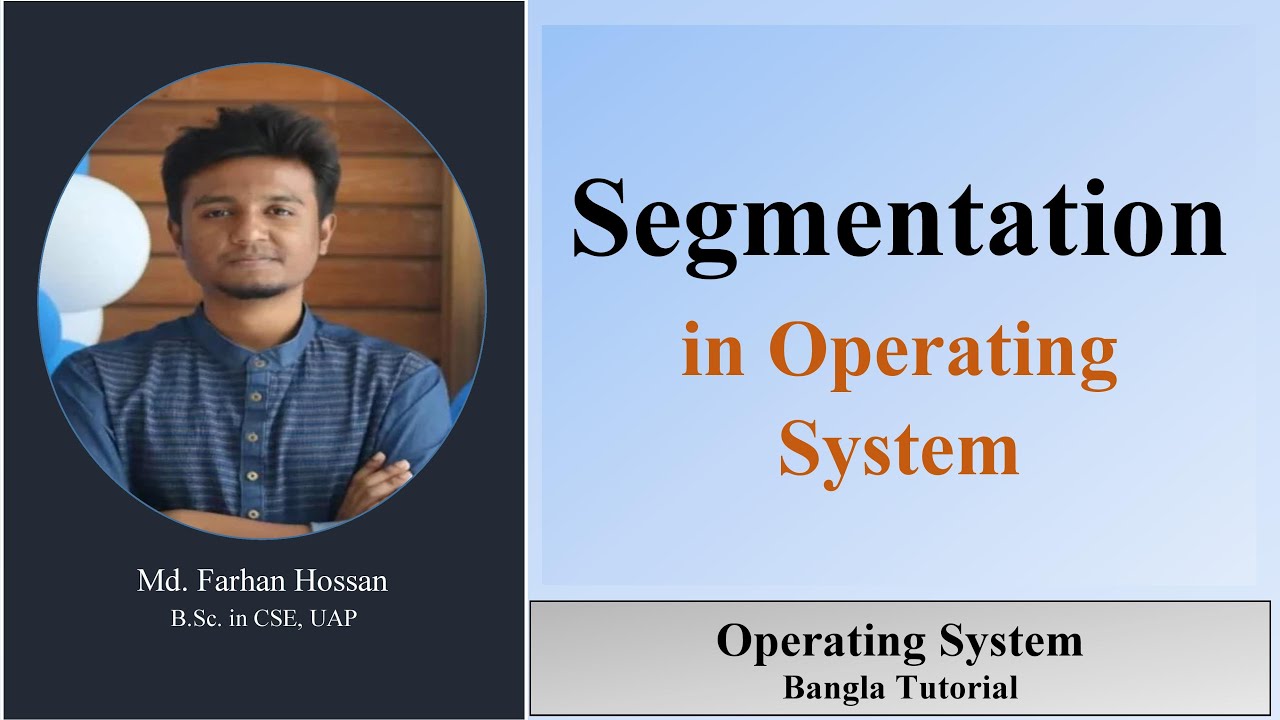 Md. Farhan Hossan
B.Sc. in CSE, UAP

Segmentation
in Operating System

Operating System
Bangla Tutorial